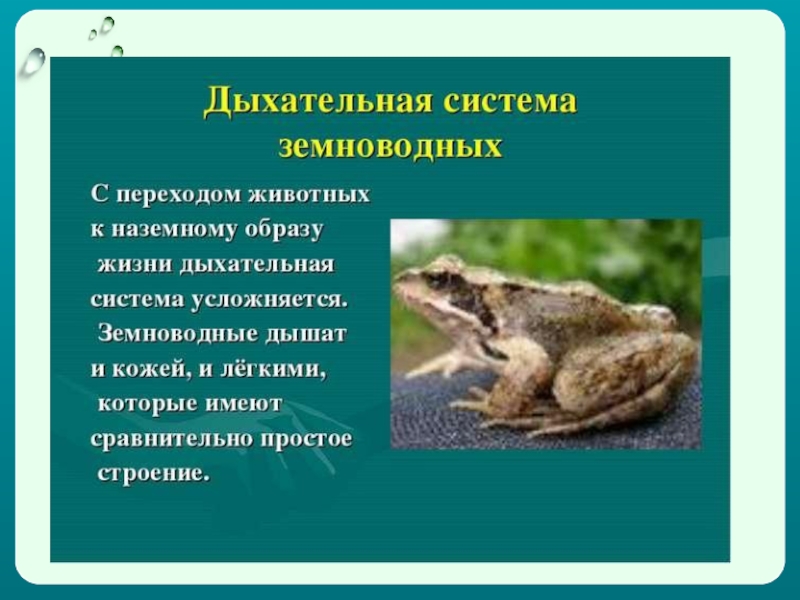 Дыхательная система земноводных

С переходом животных к наземному образу жизни дыхательная система усложняется. Земноводные дышат и кожей, и лёгкими, которые имеют сравнительно простое строение.